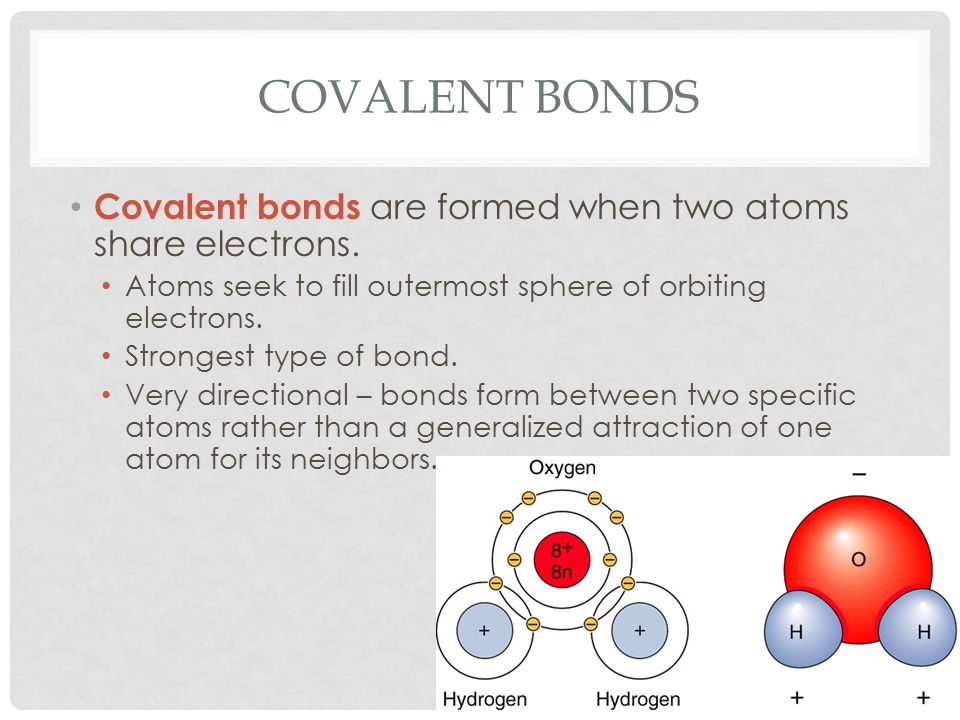 COVALENT BONDS

• Covalent bonds are formed when two atoms share electrons.

• Atoms seek to fill outermost sphere of orbiting electrons.
• Strongest type of bond.
• Very directional – bonds form between two specific atoms rather than a generalized attraction of one atom for its neighbors.

Oxygen

8+
8n

+

+

Hydrogen

Hydrogen

–

O

H

H

+

+